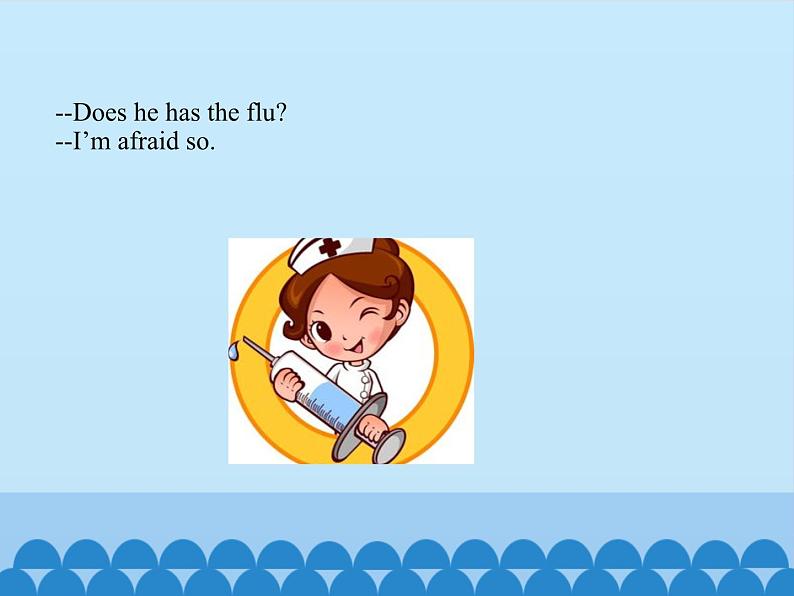 --Does he has the flu?
--I’m afraid so.